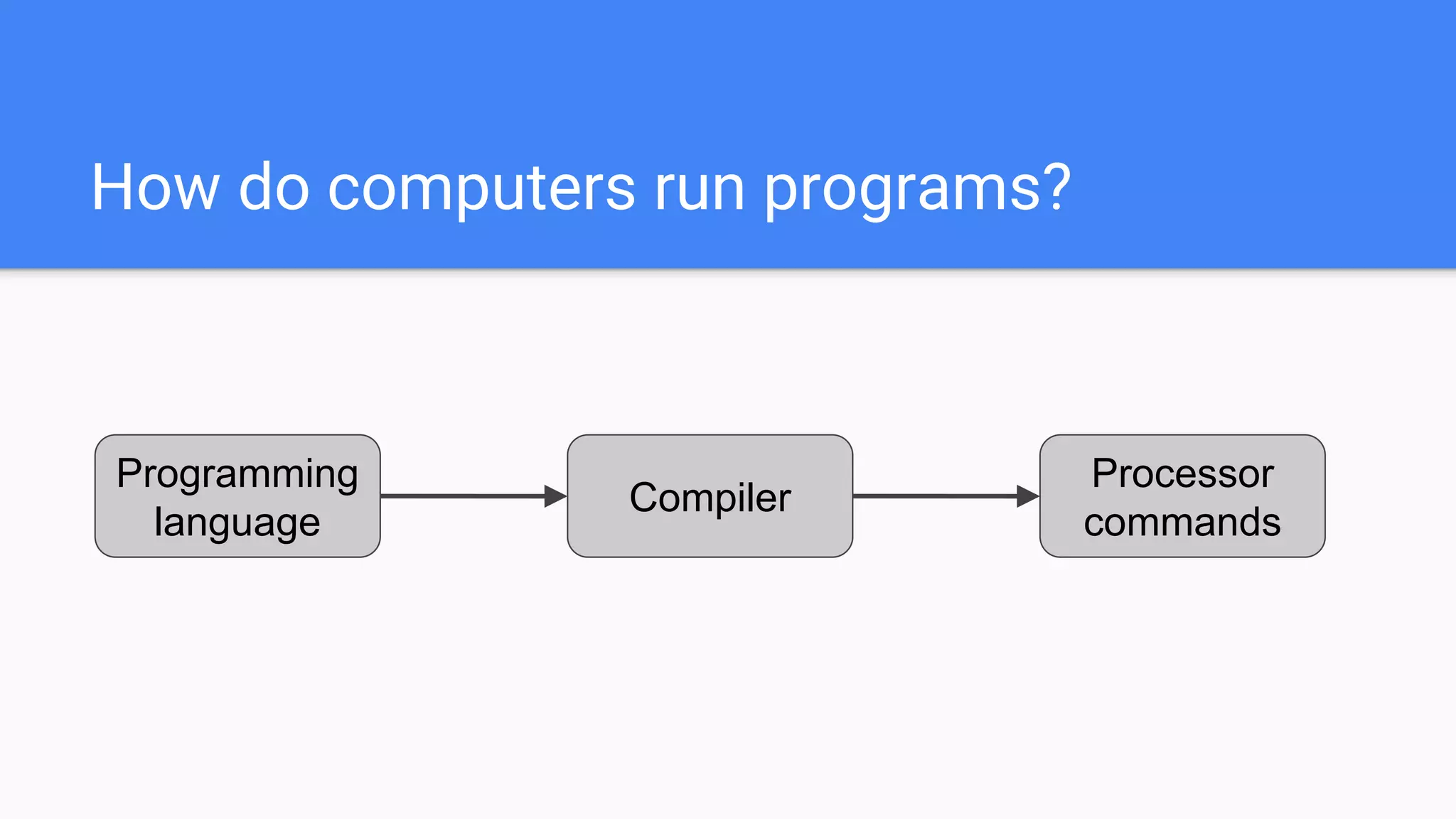 How do computers run programs?

Programming language

Compiler

Processor commands